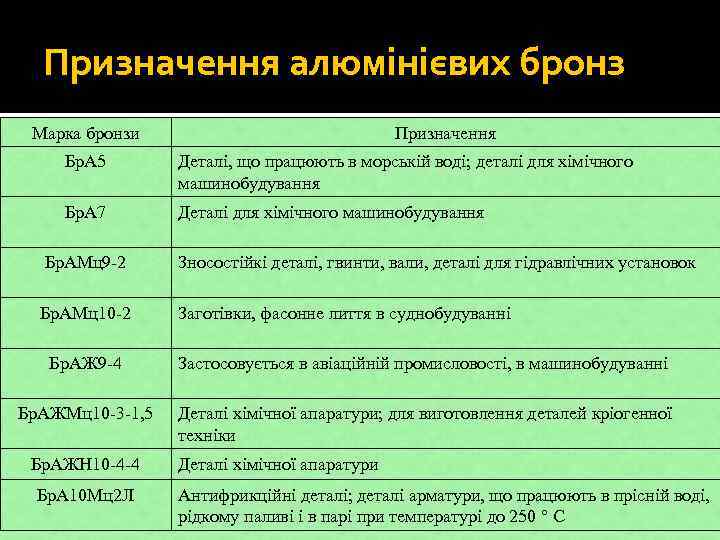 Призначення алюмінієвих бронз

| Марка бронзи | Призначення |
|---|---|
| БрА5 | Деталі, що працюють в морській воді; деталі для хімічного машинобудування |
| БрА7 | Деталі для хімічного машинобудування |
| БрАМц9-2 | Зносостійкі деталі, гвинти, вали, деталі для гідравлічних установок |
| БрАМц10-2 | Заготівки, фасонне лиття в суднобудуванні |
| БрАЖ9-4 | Застосовується в авіаційній промисловості, в машинобудуванні |
| БрАЖМц10-3-1,5 | Деталі хімічної апаратури; для виготовлення деталей кріогенної техніки |
| БрАЖН10-4-4 | Деталі хімічної апаратури |
| БрА10Мц2Л | Антифрикційні деталі; деталі арматури, що працюють в прісній воді, рідкому паливі і в парі при температурі до 250 ° С |